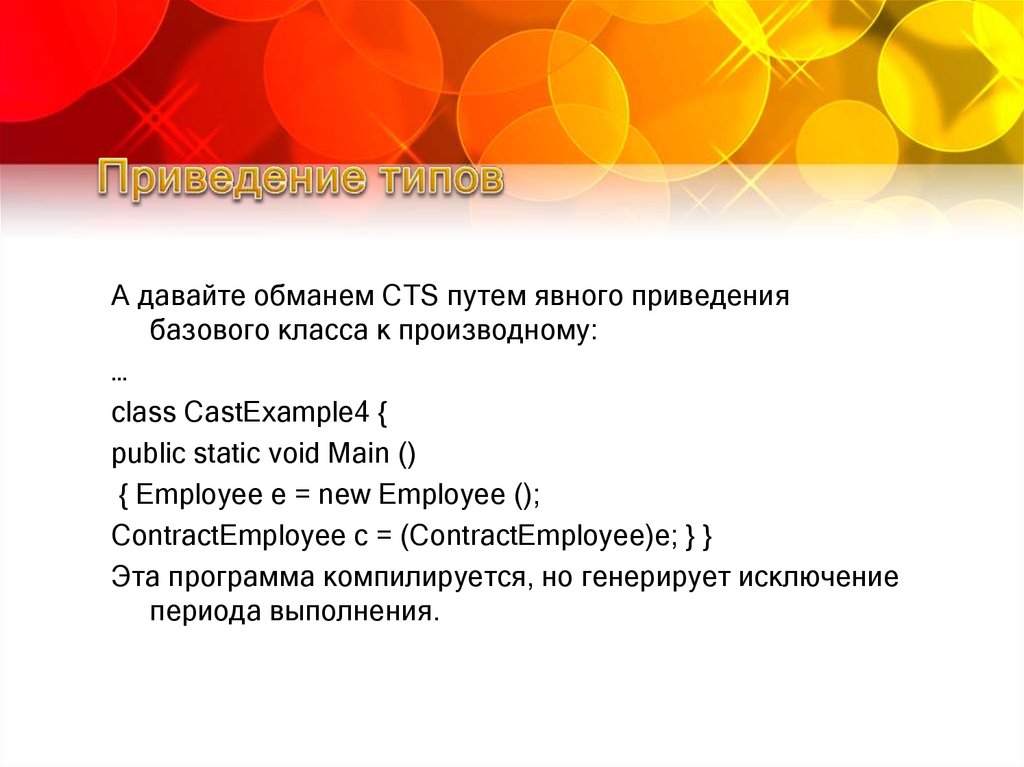 Приведение типов

А давайте обманем CTS путем явного приведения базового класса к производному:

…

class CastExample4 {

public static void Main ()

{ Employee e = new Employee ();

ContractEmployee c = (ContractEmployee)e; } }

Эта программа компилируется, но генерирует исключение периода выполнения.